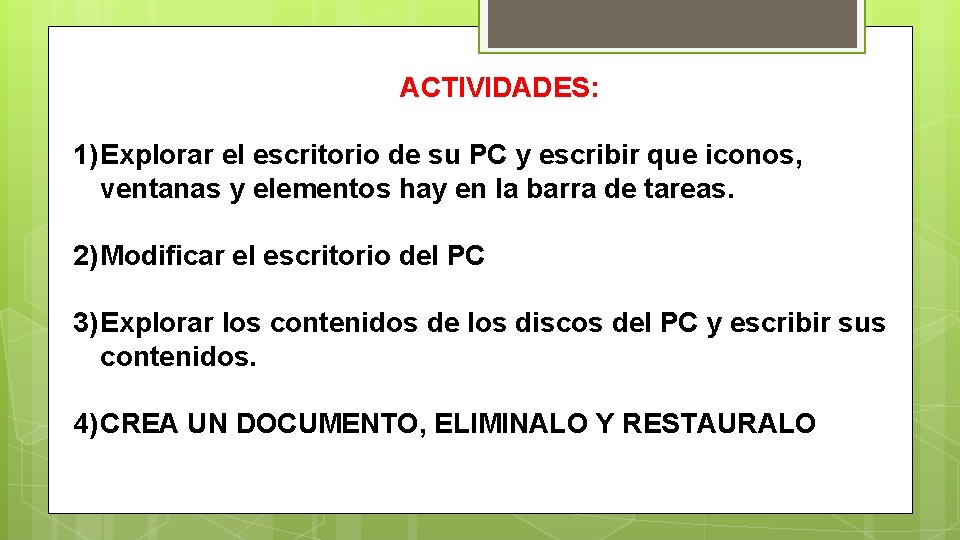 ACTIVIDADES:

1)Explorar el escritorio de su PC y escribir que iconos, ventanas y elementos hay en la barra de tareas.

2)Modificar el escritorio del PC

3)Explorar los contenidos de los discos del PC y escribir sus contenidos.

4)CREA UN DOCUMENTO, ELIMINALO Y RESTAURALO